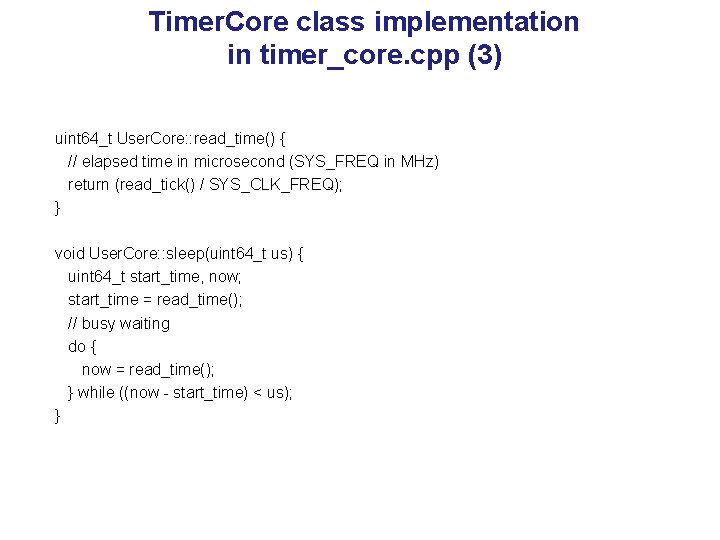 TimerCore class implementation in timer_core.cpp (3)

uint64_t UserCore::read_time() {
  // elapsed time in microsecond (SYS_FREQ in MHz)
  return (read_tick() / SYS_CLK_FREQ);
}

void UserCore::sleep(uint64_t us) {
  uint64_t start_time, now;
  start_time = read_time();
  // busy waiting
  do {
    now = read_time();
  } while ((now - start_time) < us);
}